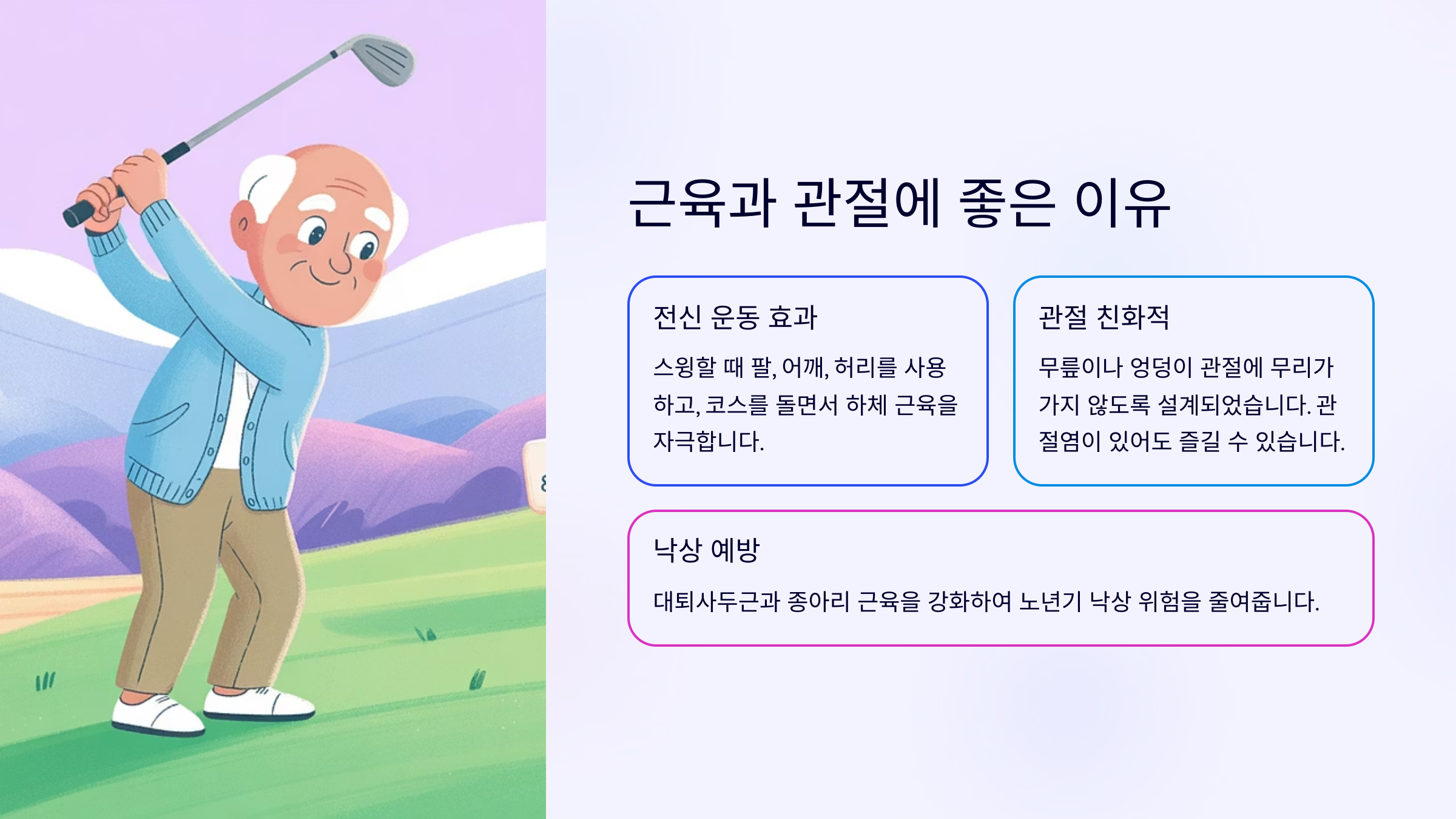 근육과 관절에 좋은 이유

전신 운동 효과

스윙할 때 팔, 어깨, 허리를 사용하고, 코스를 돌면서 하체 근육을 자극합니다.

관절 친화적

무릎이나 엉덩이 관절에 무리가 가지 않도록 설계되었습니다. 관절염이 있어도 즐길 수 있습니다.

낙상 예방

대퇴사두근과 종아리 근육을 강화하여 노년기 낙상 위험을 줄여줍니다.